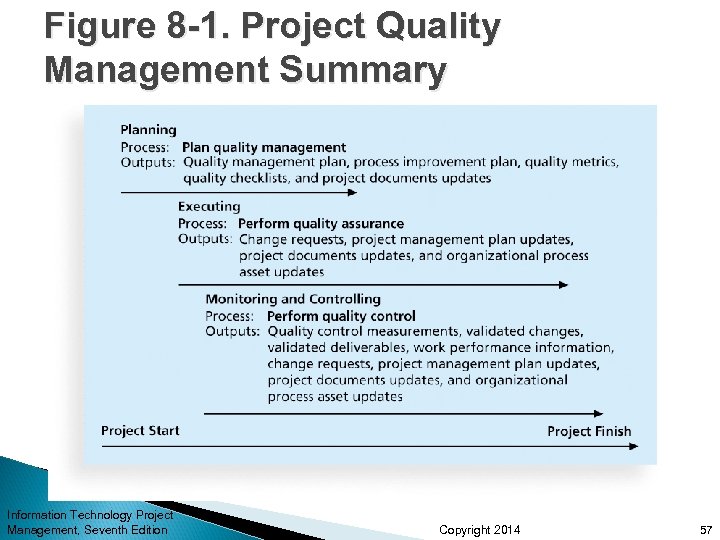 Figure 8-1. Project Quality Management Summary

Planning
Process: Plan quality management
Outputs: Quality management plan, process improvement plan, quality metrics, quality checklists, and project documents updates

Executing
Process: Perform quality assurance
Outputs: Change requests, project management plan updates, project documents updates, and organizational process asset updates

Monitoring and Controlling
Process: Perform quality control
Outputs: Quality control measurements, validated changes, validated deliverables, work performance information, change requests, project management plan updates, project documents updates, and organizational process asset updates

Project Start

Project Finish

Information Technology Project Management, Seventh Edition

Copyright 2014

57